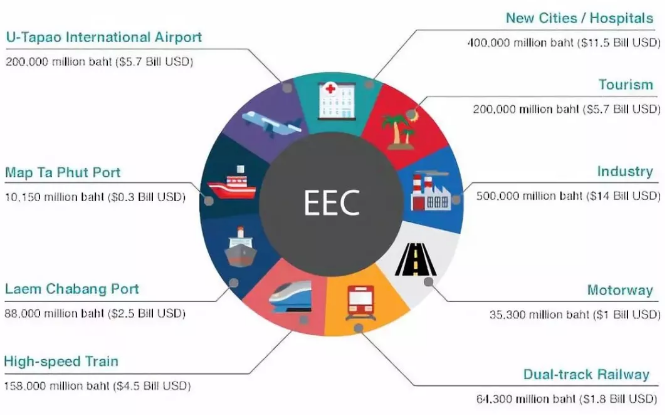 U-Tapao International Airport
200,000 million baht ($5.7 Bill USD)

Map Ta Phut Port
10,150 million baht ($0.3 Bill USD)

Laem Chabang Port
88,000 million baht ($2.5 Bill USD)

High-speed Train
158,000 million baht ($4.5 Bill USD)

EEC

New Cities / Hospitals
400,000 million baht ($11.5 Bill USD)

Tourism
200,000 million baht ($5.7 Bill USD)

Industry
500,000 million baht ($14 Bill USD)

Motorway
35,300 million baht ($1 Bill USD)

Dual-track Railway
64,300 million baht ($1.8 Bill USD)